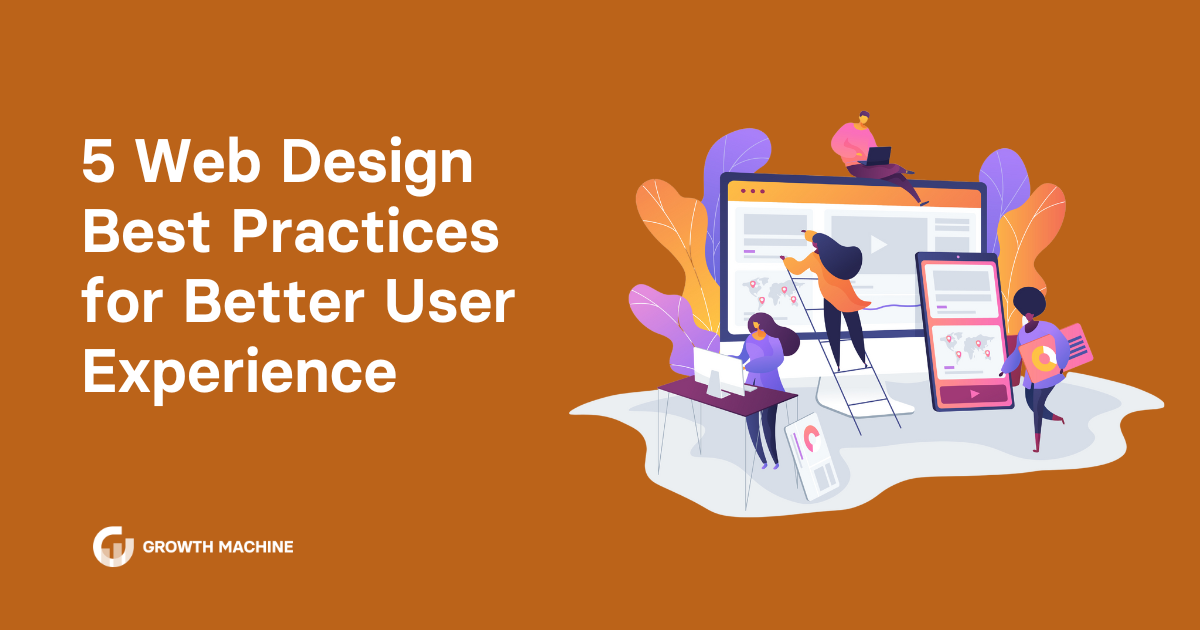 5 Web Design Best Practices for Better User Experience

GROWTH MACHINE